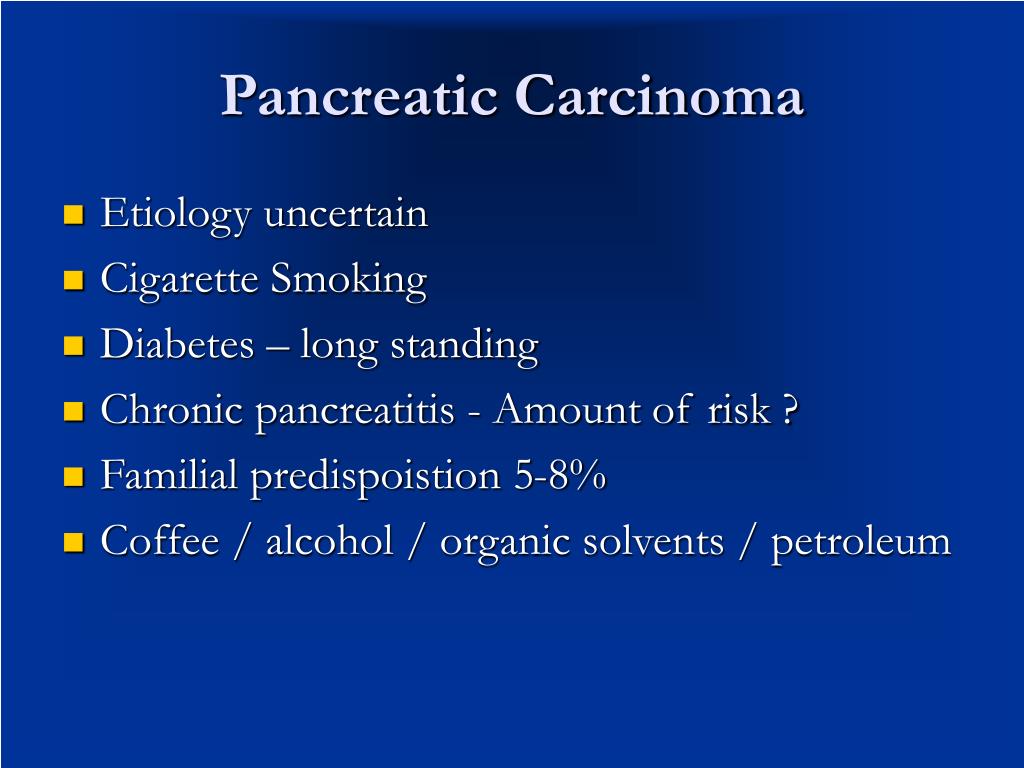 Pancreatic Carcinoma

- Etiology uncertain
- Cigarette Smoking
- Diabetes – long standing
- Chronic pancreatitis - Amount of risk ?
- Familial predispoistion 5-8%
- Coffee / alcohol / organic solvents / petroleum